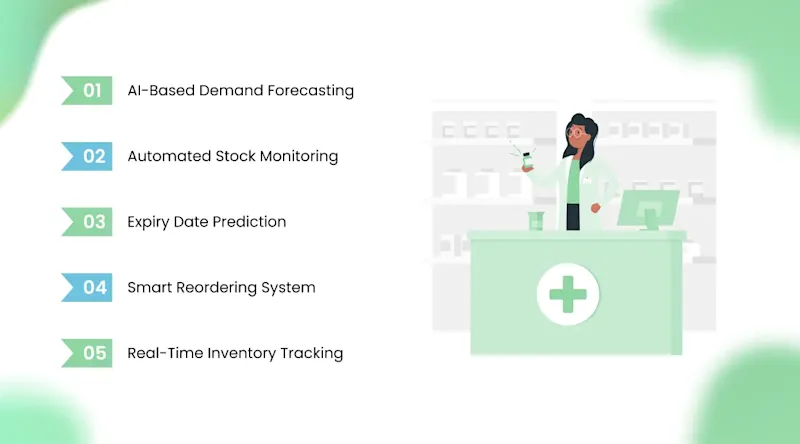 01 AI-Based Demand Forecasting

02 Automated Stock Monitoring

03 Expiry Date Prediction

04 Smart Reordering System

05 Real-Time Inventory Tracking